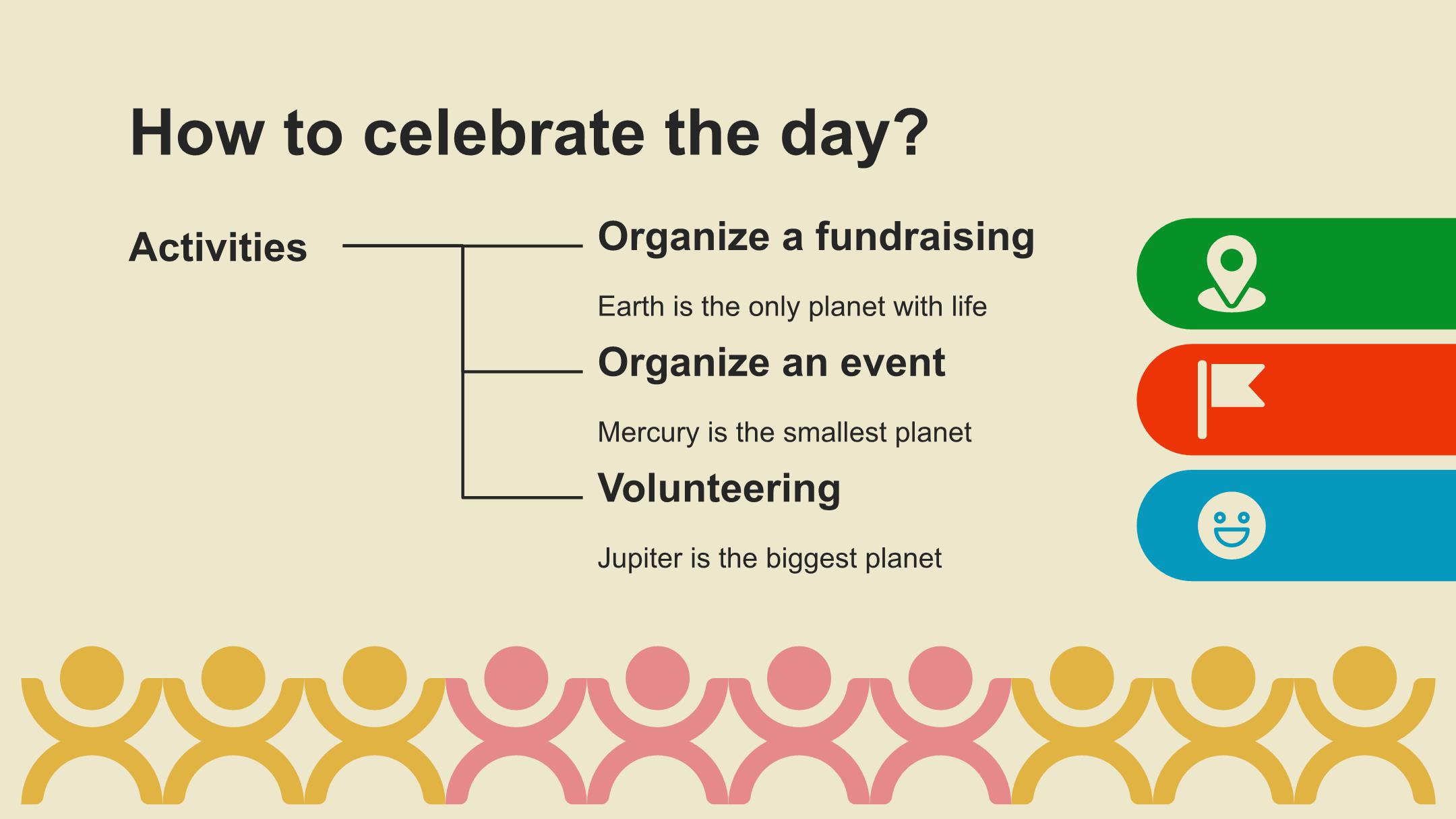 How to celebrate the day?

Activities

Organize a fundraising

Earth is the only planet with life

Organize an event

Mercury is the smallest planet

Volunteering

Jupiter is the biggest planet